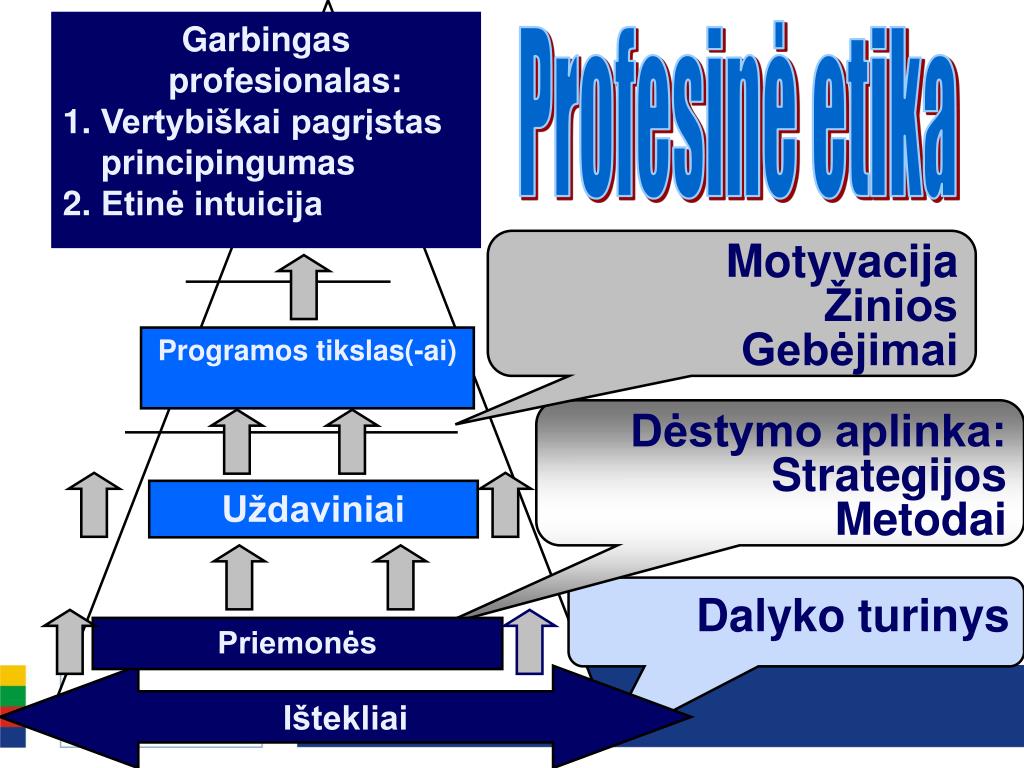 Garbingas profesionalas:
1. Vertybiškai pagrįstas principingumas
2. Etinė intuicija

Profesinė etika

Motyvacija
Žinios
Gebėjimai

Programos tikslas(-ai)

Dėstymo aplinka:
Strategijos
Metodai

Uždaviniai

Dalyko turinys

Priemonės

Ištekliai